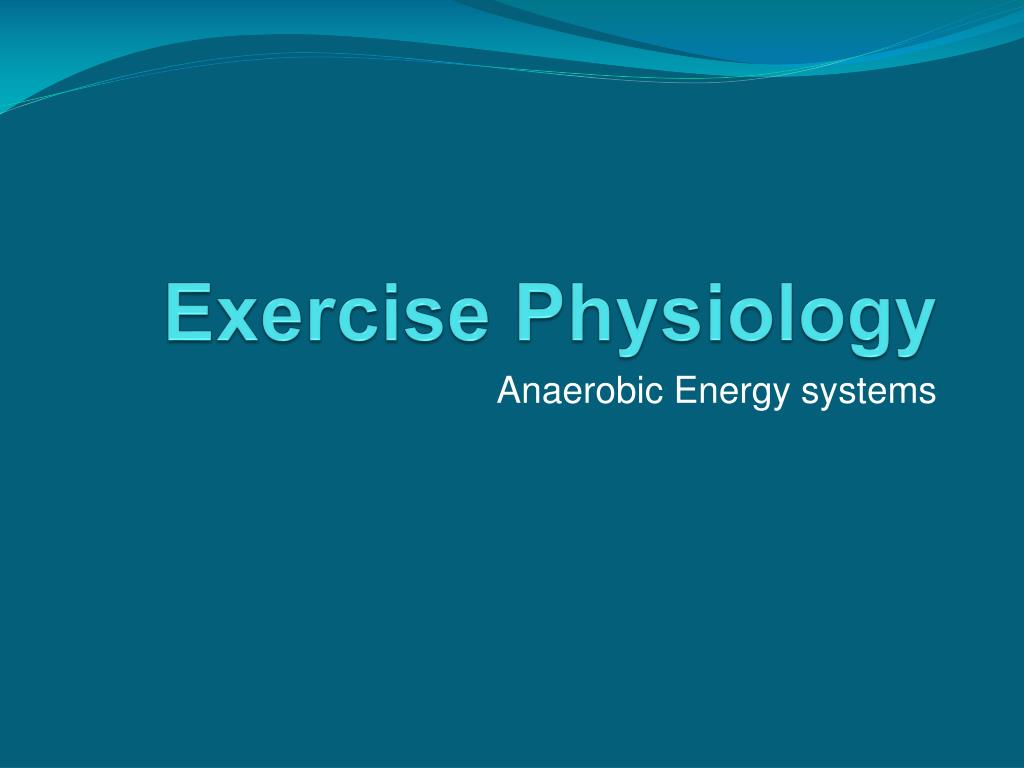 Exercise Physiology

Anaerobic Energy systems